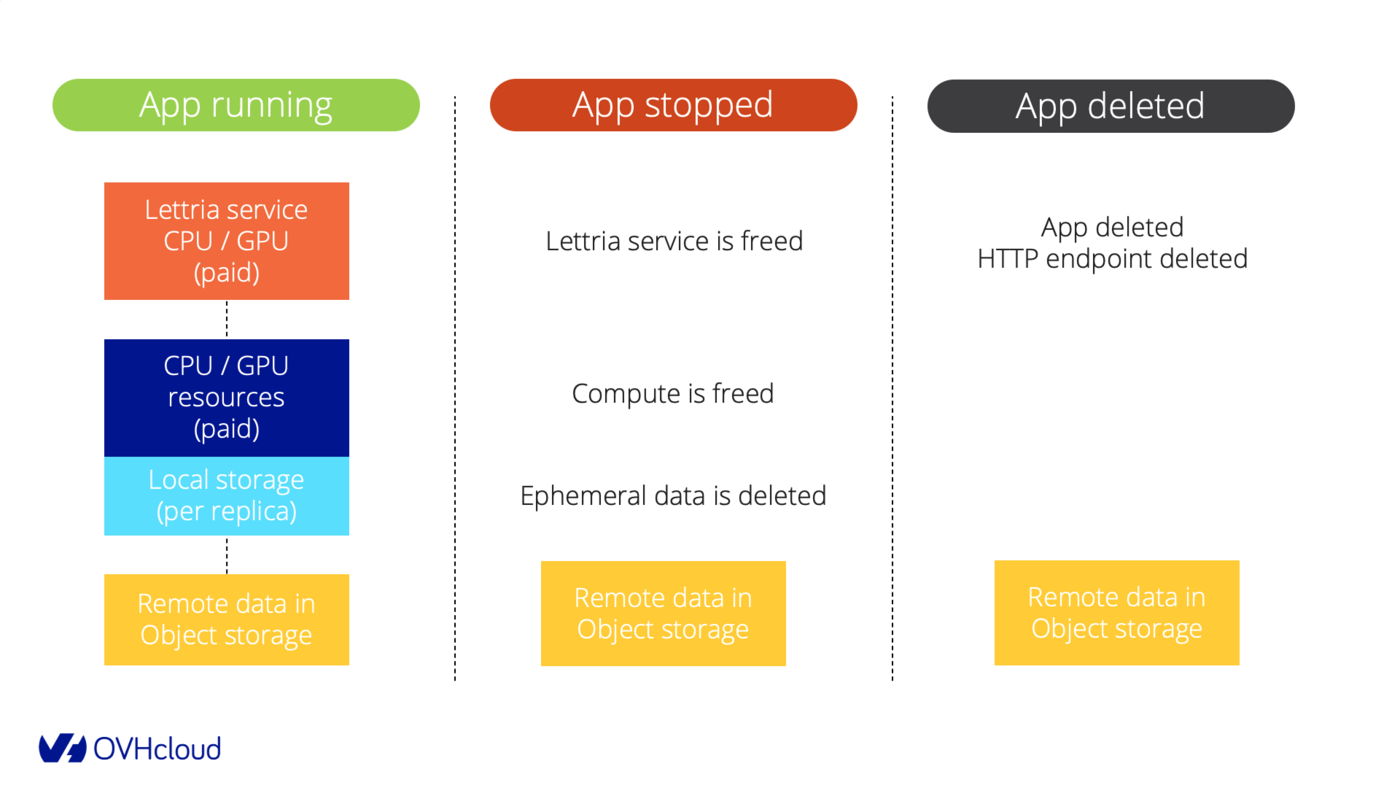 App running

Lettria service
CPU / GPU
(paid)

CPU / GPU
resources
(paid)

Local storage
(per replica)

Remote data in
Object storage

App stopped

Lettria service is freed

Compute is freed

Ephemeral data is deleted

Remote data in
Object storage

App deleted

App deleted
HTTP endpoint deleted

Remote data in
Object storage

OVHcloud